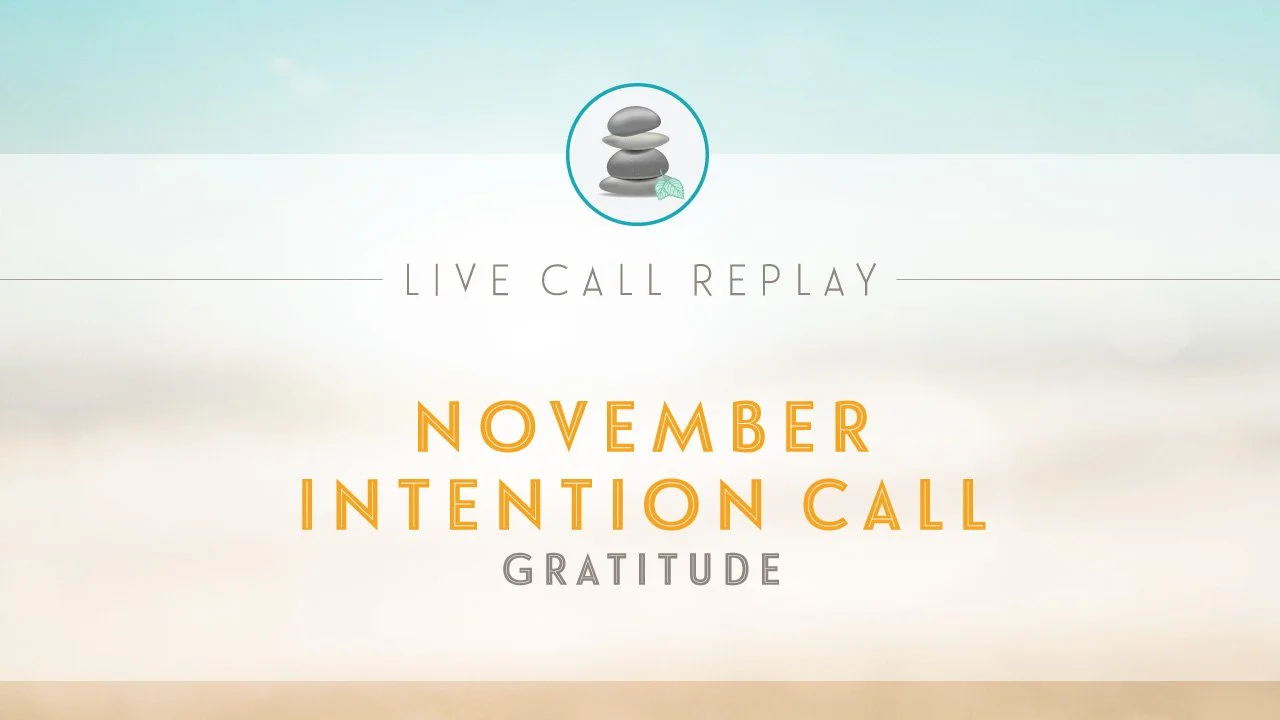 LIVE CALL REPLAY

NOVEMBER INTENTION CALL

GRATITUDE